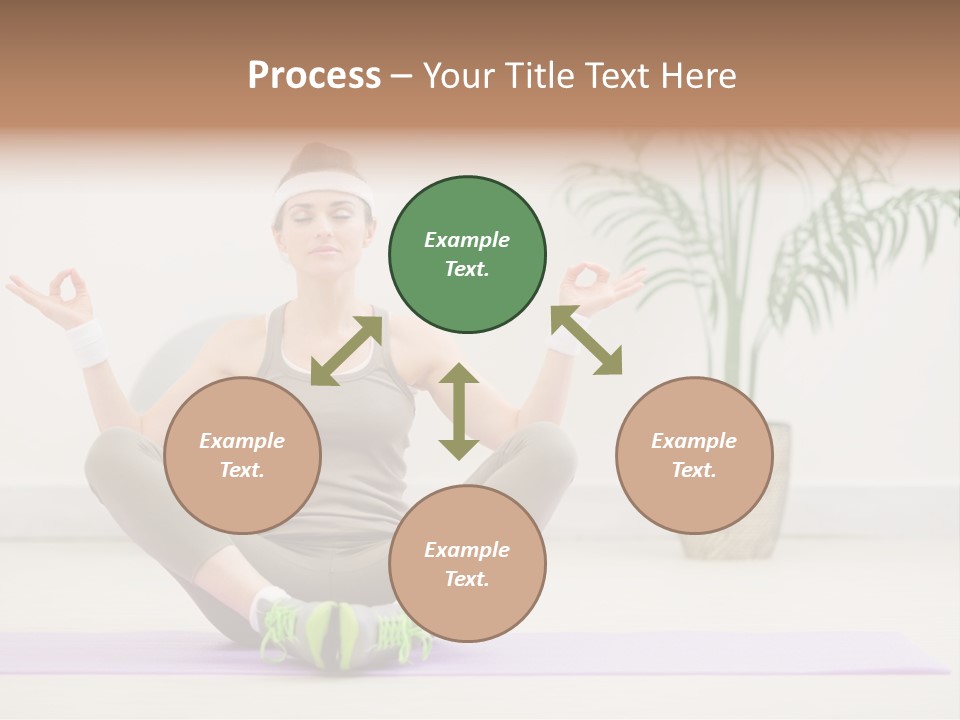 Process – Your Title Text Here

Example Text.

Example Text.

Example Text.

Example Text.